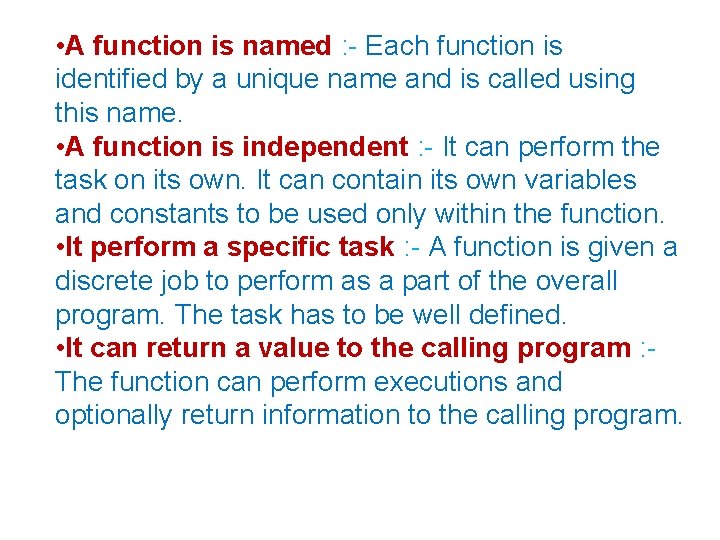 •A function is named :- Each function is identified by a unique name and is called using this name.
•A function is independent :- It can perform the task on its own. It can contain its own variables and constants to be used only within the function.
•It perform a specific task :- A function is given a discrete job to perform as a part of the overall program. The task has to be well defined.
•It can return a value to the calling program :- The function can perform executions and optionally return information to the calling program.